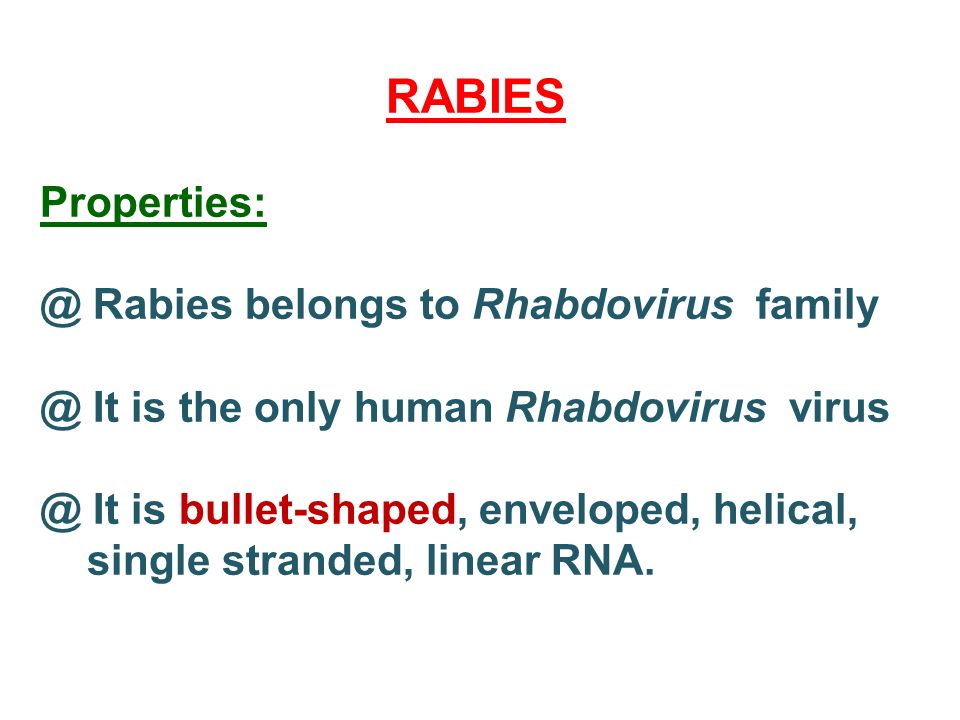 RABIES

Properties:

@ Rabies belongs to Rhabdovirus family

@ It is the only human Rhabdovirus virus

@ It is bullet-shaped, enveloped, helical, single stranded, linear RNA.